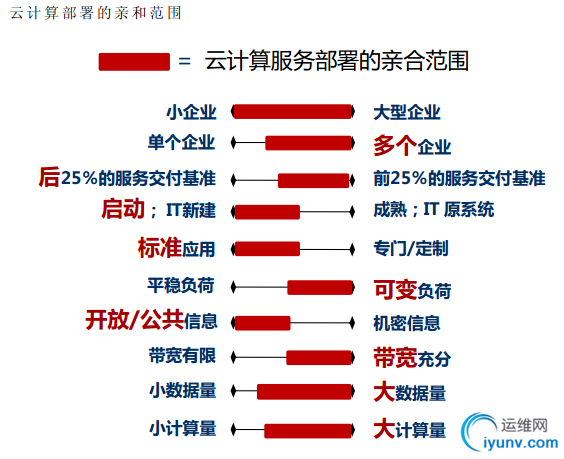 云计算部署的亲和范围

= 云计算服务部署的亲合范围

小企业 大型企业

单个企业 多个企业

后25%的服务交付基准 前25%的服务交付基准

启动；IT新建 成熟；IT 原系统

标准应用 专门/定制

平稳负荷 可变负荷

开放/公共信息 机密信息

带宽有限 带宽充分

小数据量 大数据量

小计算量 大计算量

运维网
iyunv.com